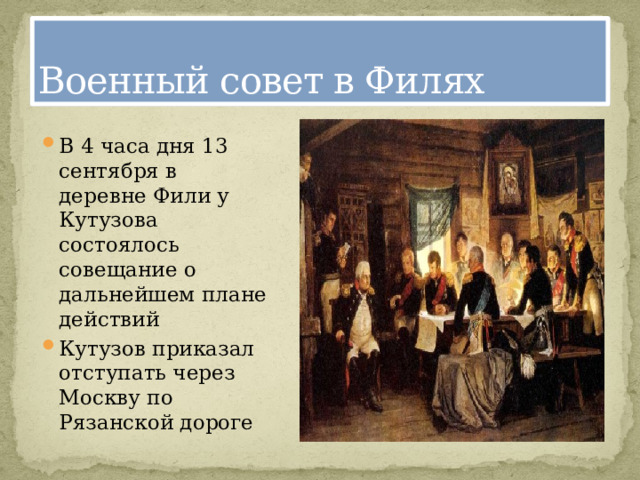 Военный совет в Филях

В 4 часа дня 13 сентября в деревне Фили у Кутузова состоялось совещание о дальнейшем плане действий

Кутузов приказал отступать через Москву по Рязанской дороге